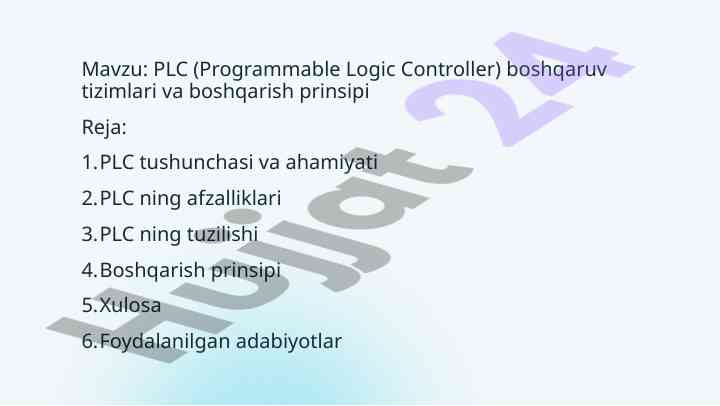 Mavzu: PLC (Programmable Logic Controller) boshqaruv tizimlari va boshqarish prinsipi

Reja:

1. PLC tushunchasi va ahamiyati

2. PLC ning afzalliklari

3. PLC ning tuzilishi

4. Boshqarish prinsipi

5. Xulosa

6. Foydalanilgan adabiyotlar

Hujjat 24